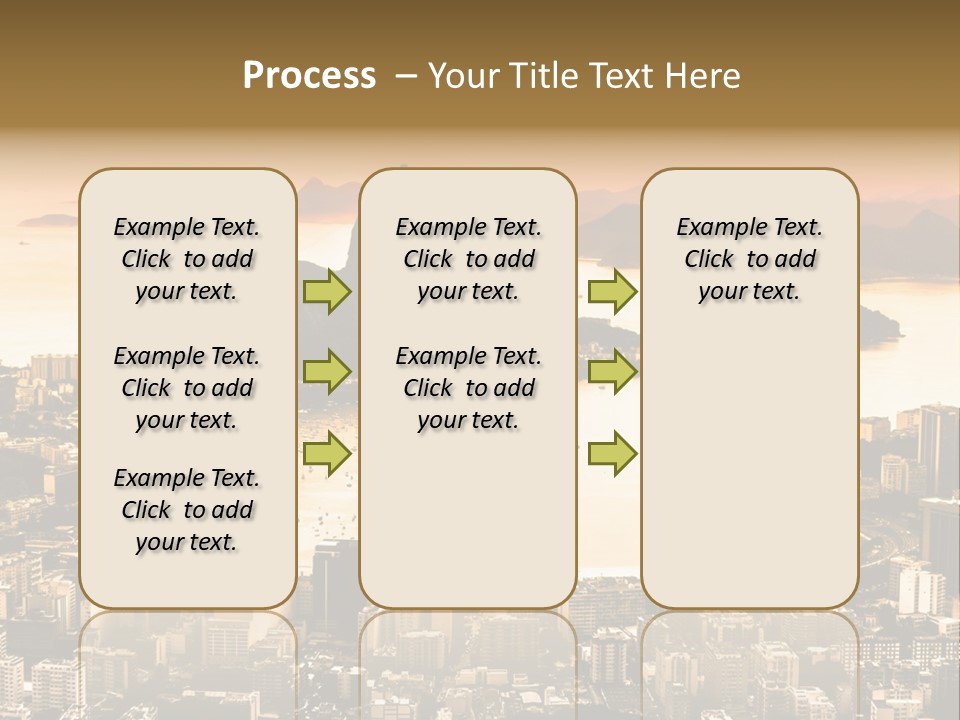 Process – Your Title Text Here

Example Text. Click to add your text.

Example Text. Click to add your text.

Example Text. Click to add your text.

Example Text. Click to add your text.

Example Text. Click to add your text.

Example Text. Click to add your text.